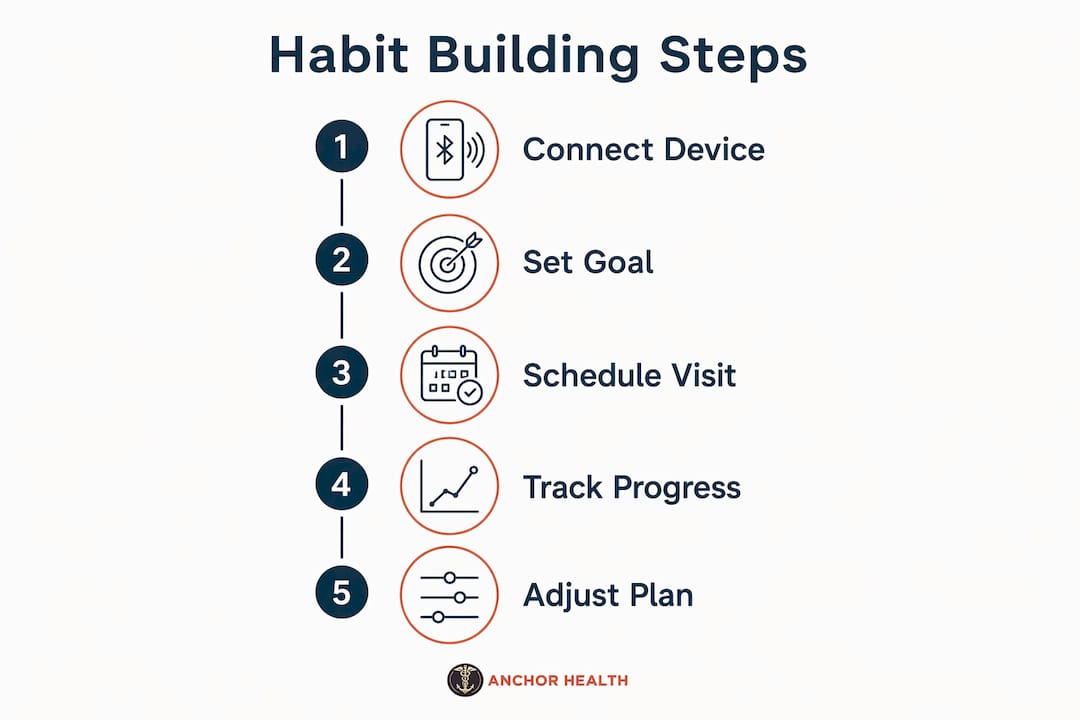 Habit Building Steps

1 Connect Device

2 Set Goal

3 Schedule Visit

4 Track Progress

5 Adjust Plan

ANCHOR HEALTH